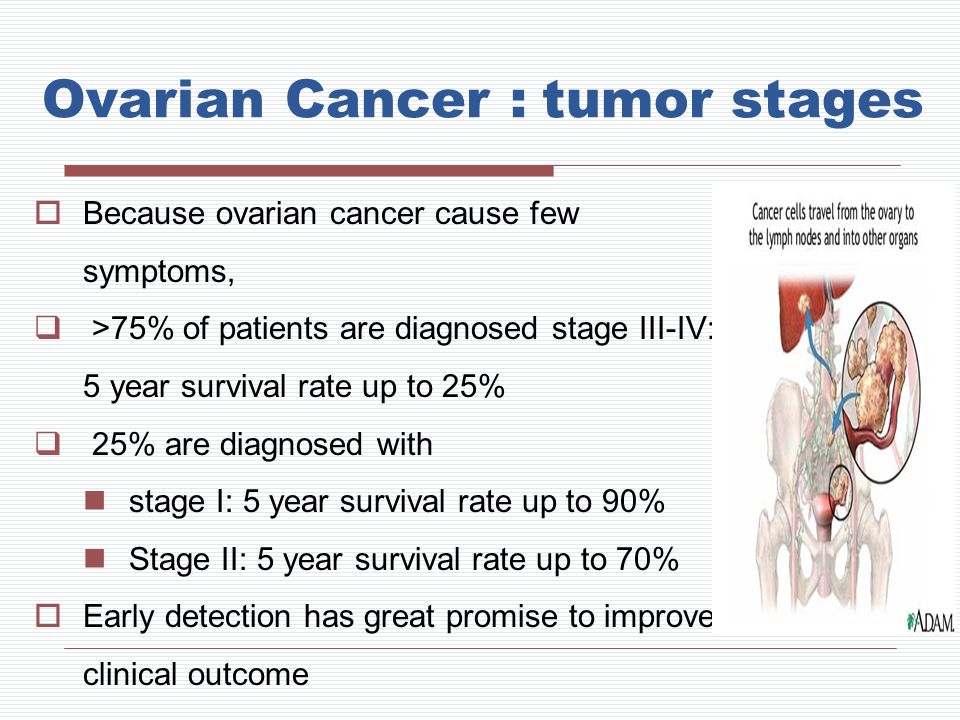 Ovarian Cancer : tumor stages

Because ovarian cancer cause few symptoms,

>75% of patients are diagnosed stage III-IV: 5 year survival rate up to 25%

25% are diagnosed with

stage I: 5 year survival rate up to 90%

Stage II: 5 year survival rate up to 70%

Early detection has great promise to improve clinical outcome

Cancer cells travel from the ovary to the lymph nodes and into other organs

ADAM.